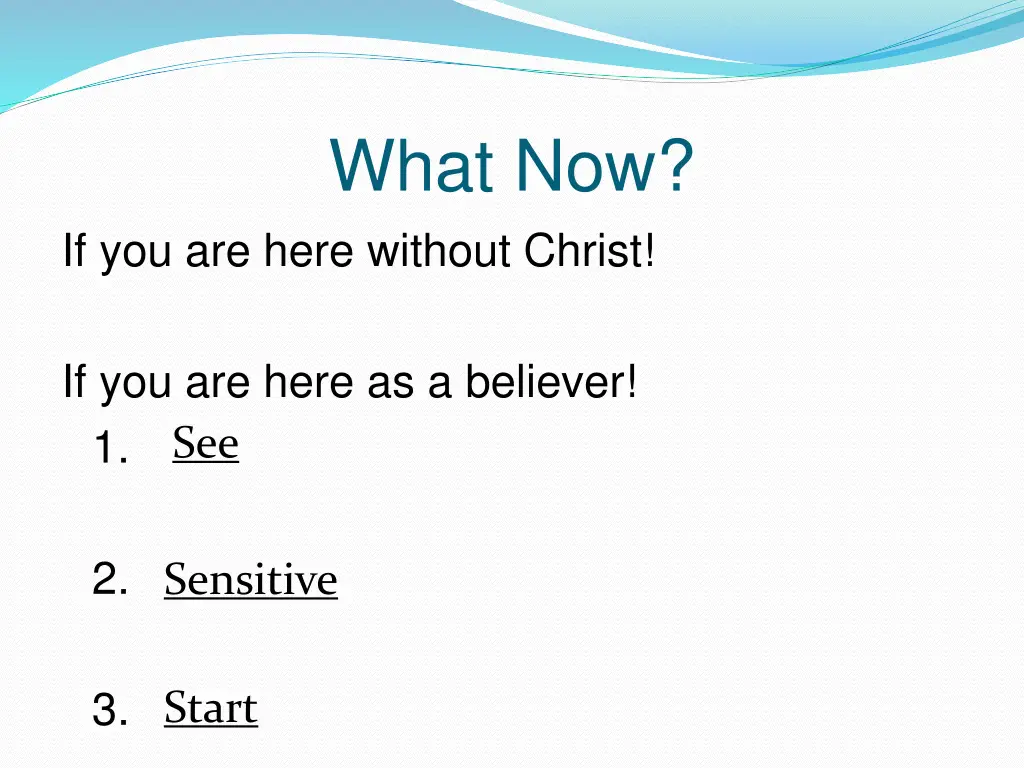 What Now?

If you are here without Christ!

If you are here as a believer!

1. See

2. Sensitive

3. Start